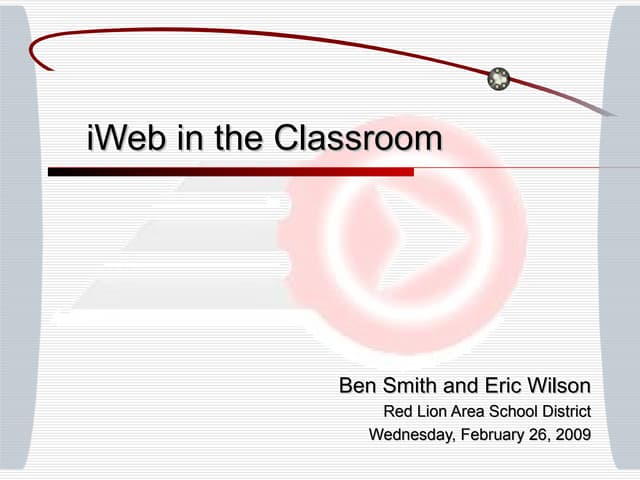 iWeb in the Classroom

Ben Smith and Eric Wilson
Red Lion Area School District
Wednesday, February 26, 2009